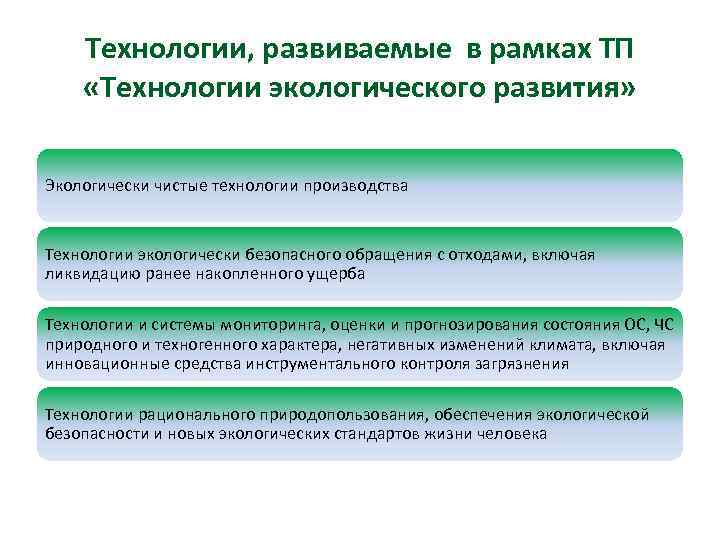 Технологии, развиваемые в рамках ТП «Технологии экологического развития»

Экологически чистые технологии производства

Технологии экологически безопасного обращения с отходами, включая ликвидацию ранее накопленного ущерба

Технологии и системы мониторинга, оценки и прогнозирования состояния ОС, ЧС природного и техногенного характера, негативных изменений климата, включая инновационные средства инструментального контроля загрязнения

Технологии рационального природопользования, обеспечения экологической безопасности и новых экологических стандартов жизни человека